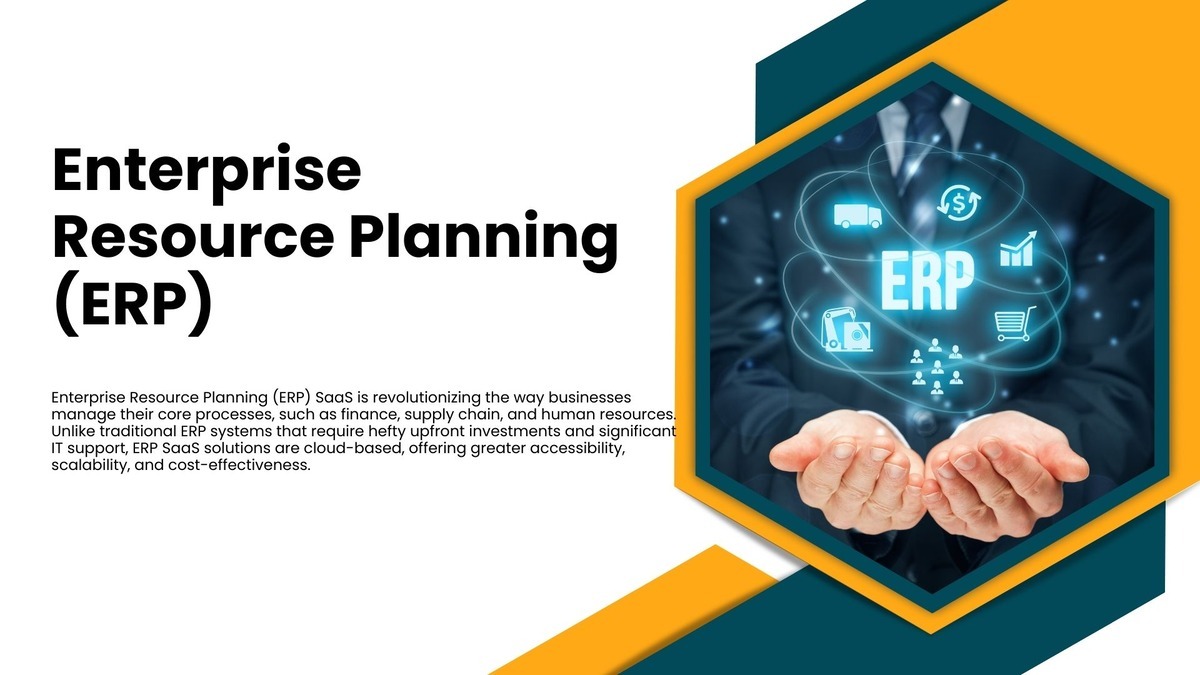 Enterprise Resource Planning (ERP)

Enterprise Resource Planning (ERP) SaaS is revolutionizing the way businesses manage their core processes, such as finance, supply chain, and human resources. Unlike traditional ERP systems that require hefty upfront investments and significant IT support, ERP SaaS solutions are cloud-based, offering greater accessibility, scalability, and cost-effectiveness.

ERP